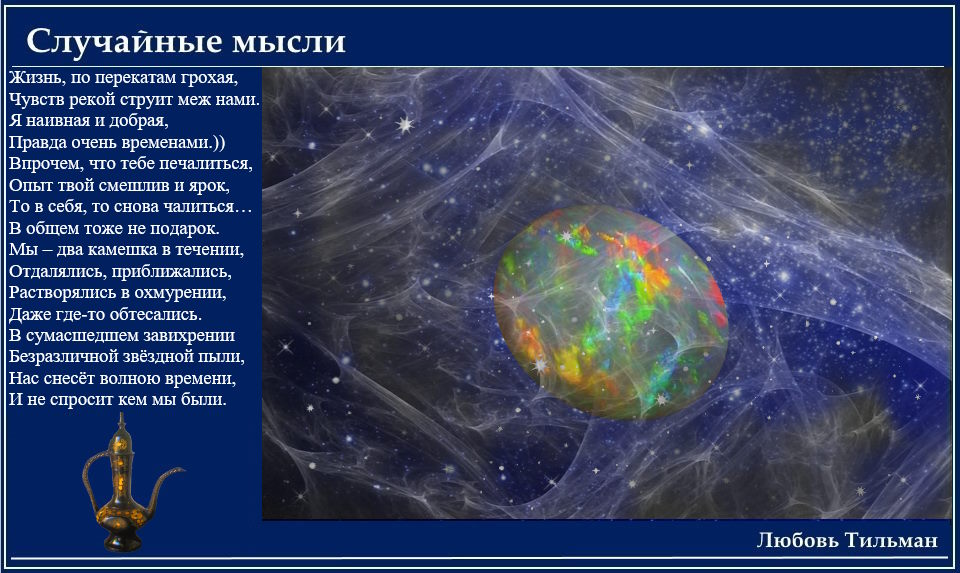 Случайные мысли

Жизнь, по перекатам грохая,
Чувств рекой струит меж нами.
Я наивная и добрая,
Правда очень временами.))
Впрочем, что тебе печалиться,
Опыт твой смешлив и ярок,
То в себя, то снова чалиться…
В общем тоже не подарок.
Мы – два камешка в течении,
Отдалялись, приближались,
Растворялись в охмурении,
Даже где-то обтесались.
В сумасшедшем завихрении
Безразличной звёздной пыли,
Нас снесёт волною времени,
И не спросит кем мы были.

Любовь Тильман